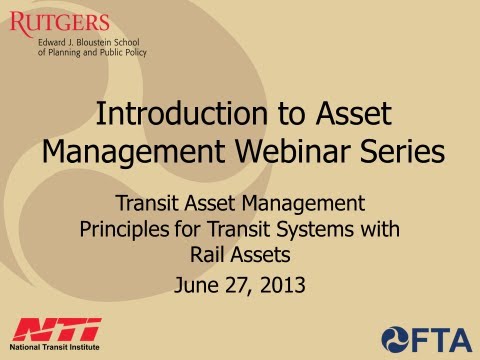 RUTGERS
Edward J. Bloustein School of Planning and Public Policy

Introduction to Asset Management Webinar Series

Transit Asset Management Principles for Transit Systems with Rail Assets

June 27, 2013

NTI
National Transit Institute

FTA